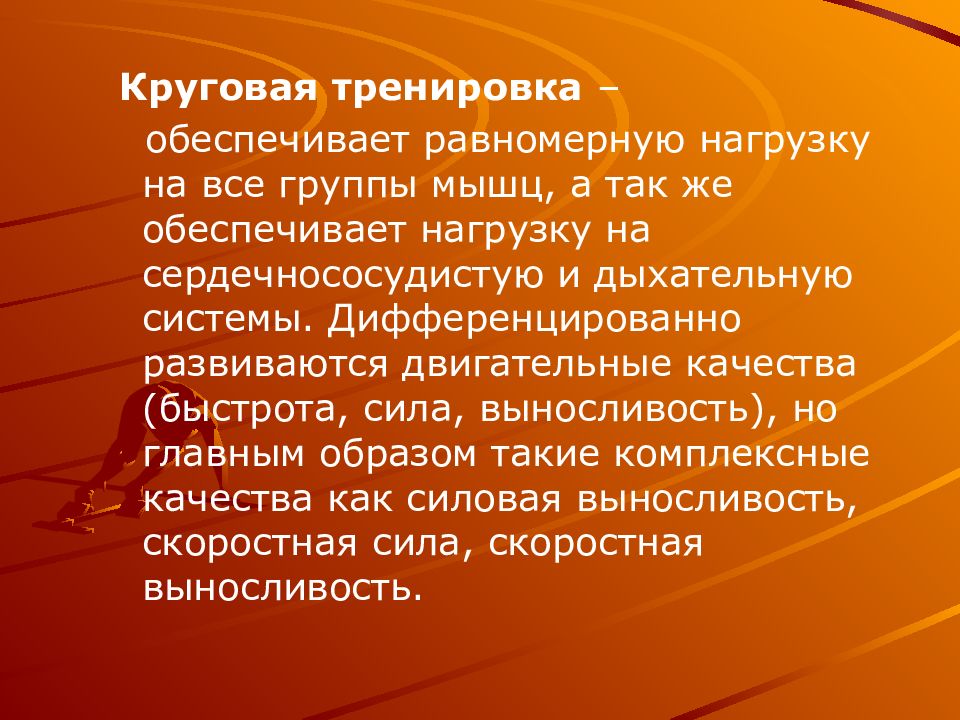 Круговая тренировка – обеспечивает равномерную нагрузку на все группы мышц, а так же обеспечивает нагрузку на сердечнососудистую и дыхательную системы. Дифференцированно развиваются двигательные качества (быстрота, сила, выносливость), но главным образом такие комплексные качества как силовая выносливость, скоростная сила, скоростная выносливость.